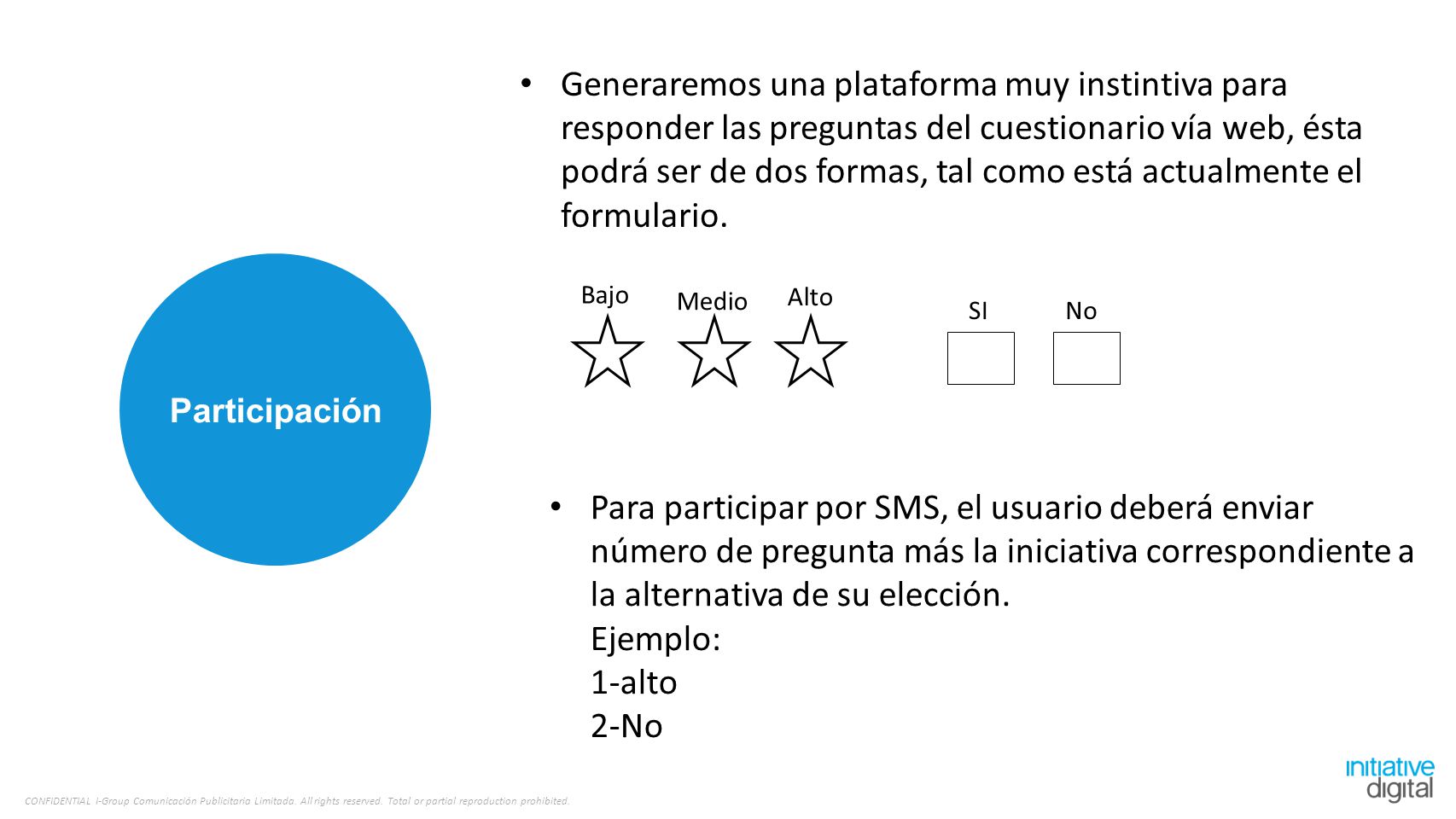 Participación

• Generaremos una plataforma muy instintiva para responder las preguntas del cuestionario vía web, ésta podrá ser de dos formas, tal como está actualmente el formulario.

Bajo Medio Alto

SI No

• Para participar por SMS, el usuario deberá enviar número de pregunta más la iniciativa correspondiente a la alternativa de su elección.
Ejemplo:
1-alto
2-No

CONFIDENTIAL I-Group Comunicación Publicitaria Limitada. All rights reserved. Total or partial reproduction prohibited.

initiative digital